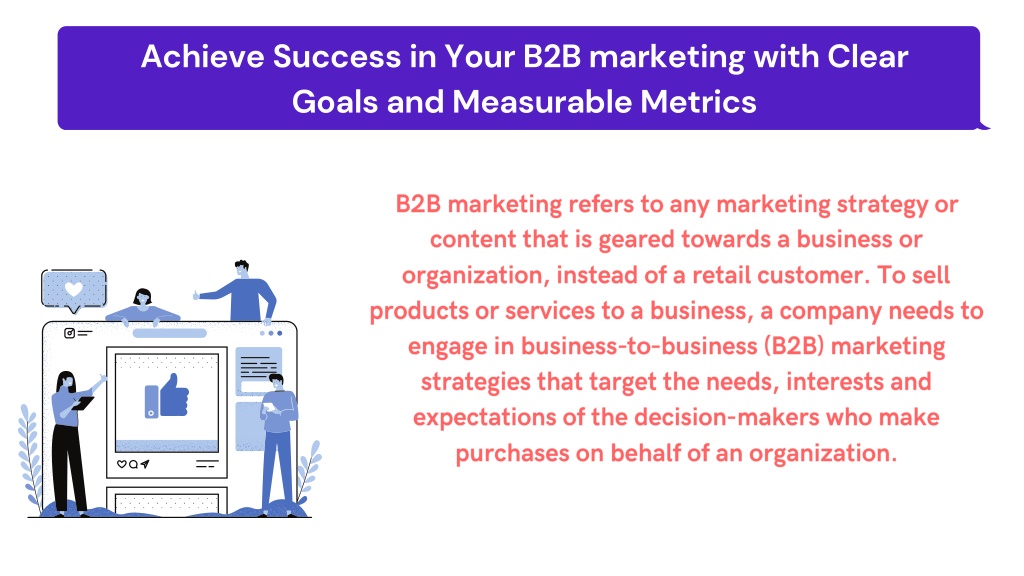 Achieve Success in Your B2B marketing with Clear Goals and Measurable Metrics

B2B marketing refers to any marketing strategy or content that is geared towards a business or organization, instead of a retail customer. To sell products or services to a business, a company needs to engage in business-to-business (B2B) marketing strategies that target the needs, interests and expectations of the decision-makers who make purchases on behalf of an organization.